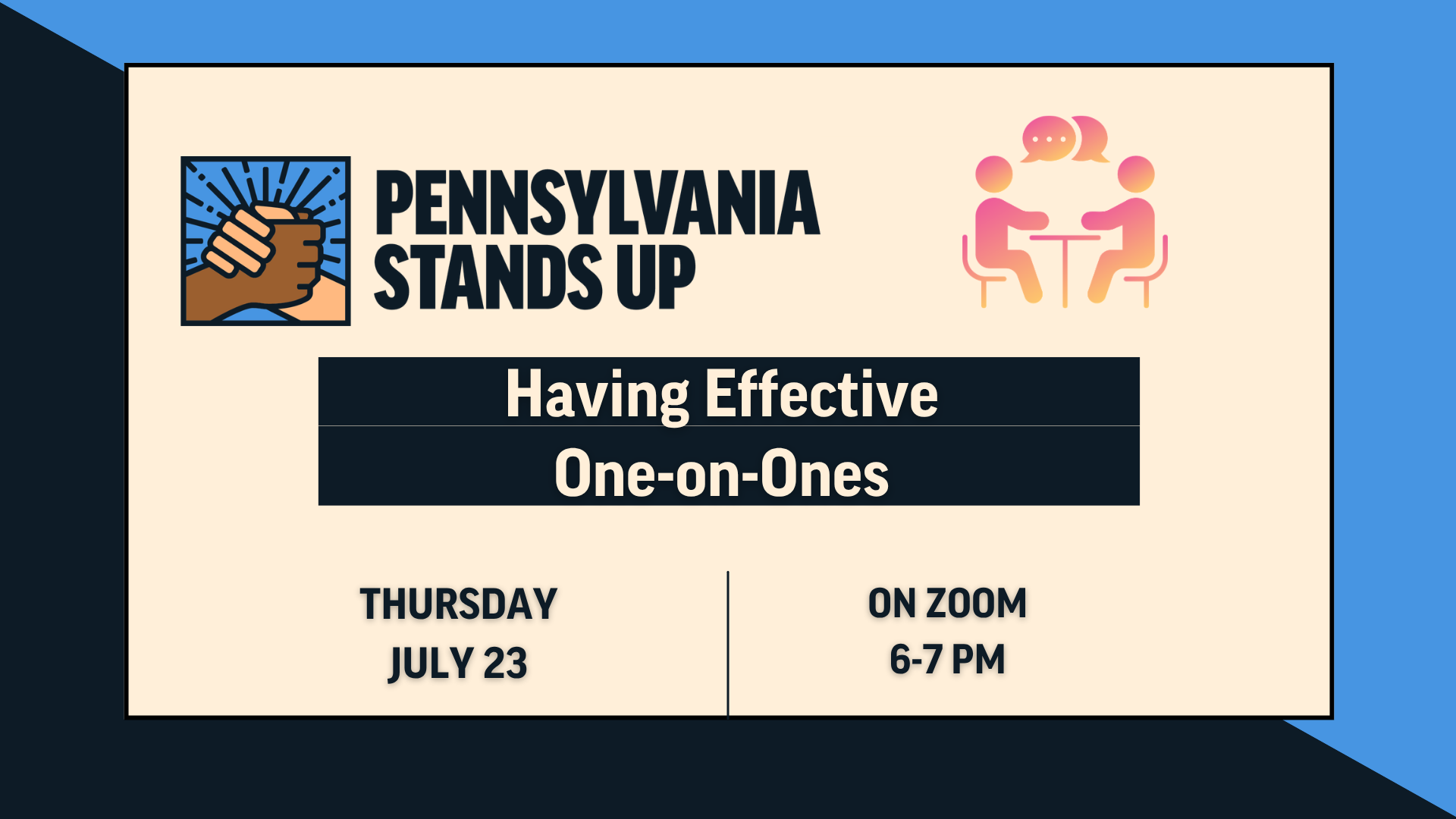 PENNSYLVANIA STANDS UP

Having Effective One-on-Ones

THURSDAY JULY 23

ON ZOOM 6-7 PM